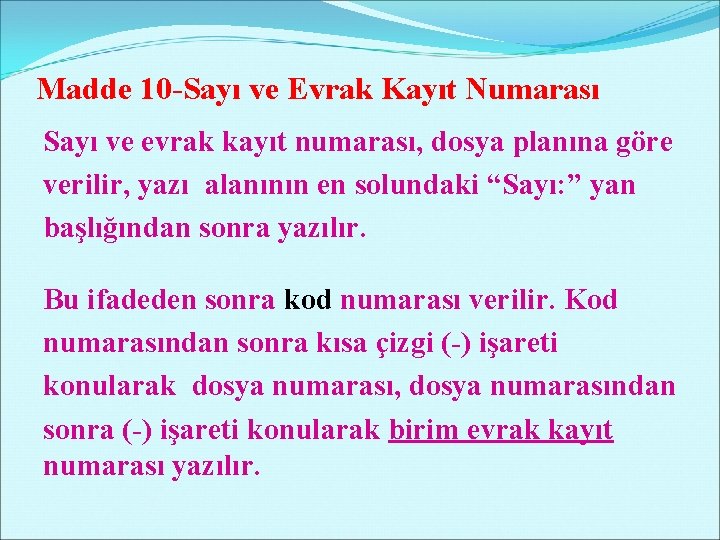 Madde 10-Sayı ve Evrak Kayıt Numarası

Sayı ve evrak kayıt numarası, dosya planına göre verilir, yazı alanının en solundaki “Sayı:” yan başlığından sonra yazılır.

Bu ifadeden sonra kod numarası verilir. Kod numarasından sonra kısa çizgi (-) işareti konularak dosya numarası, dosya numarasından sonra (-) işareti konularak birim evrak kayıt numarası yazılır.